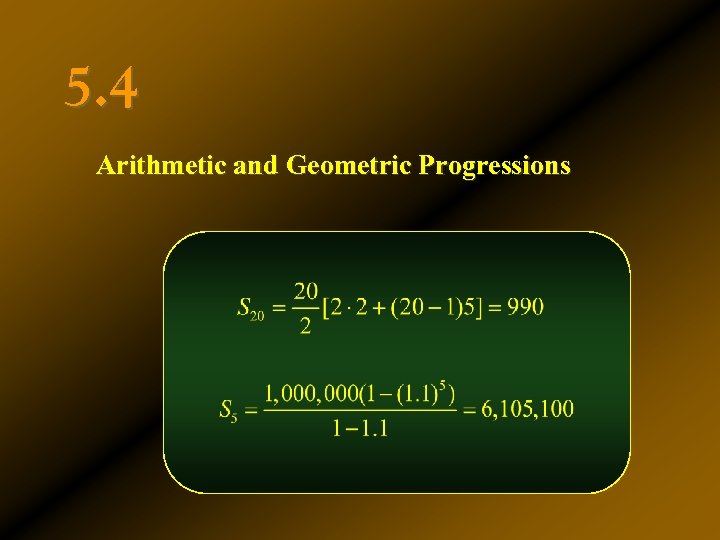 5.4

Arithmetic and Geometric Progressions

$S_{20} = \frac{20}{2}[2 \cdot 2 + (20-1)5] = 990$

$S_5 = \frac{1,000,000(1-(1.1)^5)}{1-1.1} = 6,105,100$